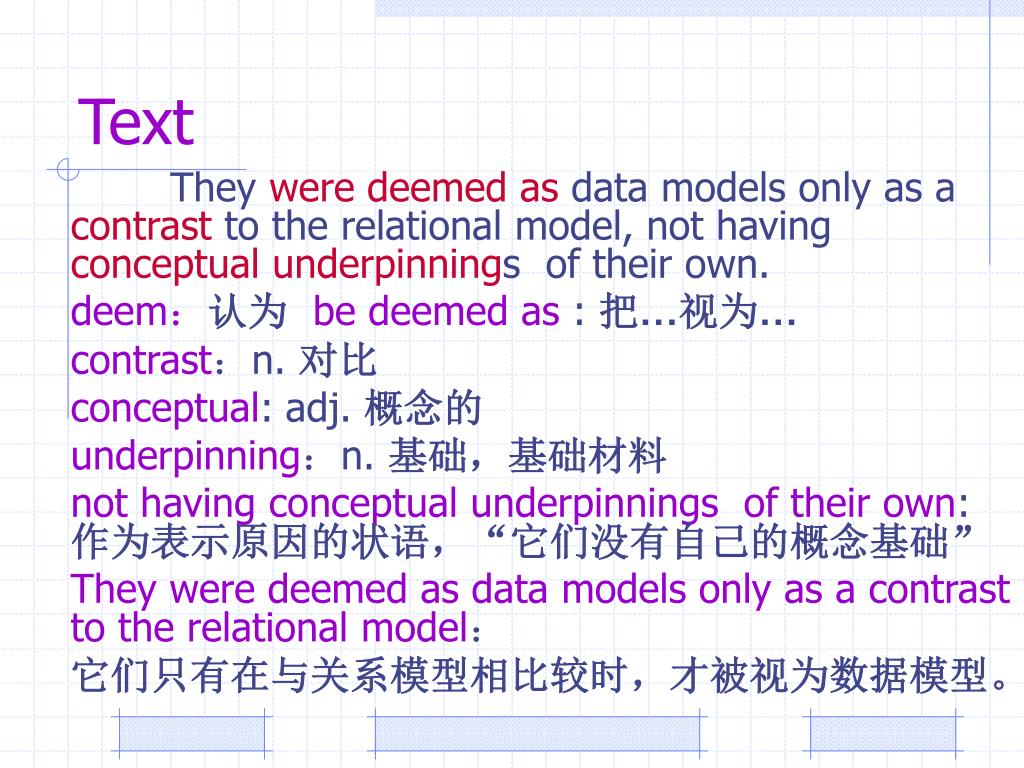 Text

They were deemed as data models only as a contrast to the relational model, not having conceptual underpinnings of their own.

deem：认为 be deemed as : 把...视为...

contrast：n. 对比

conceptual: adj. 概念的

underpinning：n. 基础，基础材料

not having conceptual underpinnings of their own: 作为表示原因的状语，“它们没有自己的概念基础”

They were deemed as data models only as a contrast to the relational model：

它们只有在与关系模型相比较时，才被视为数据模型。